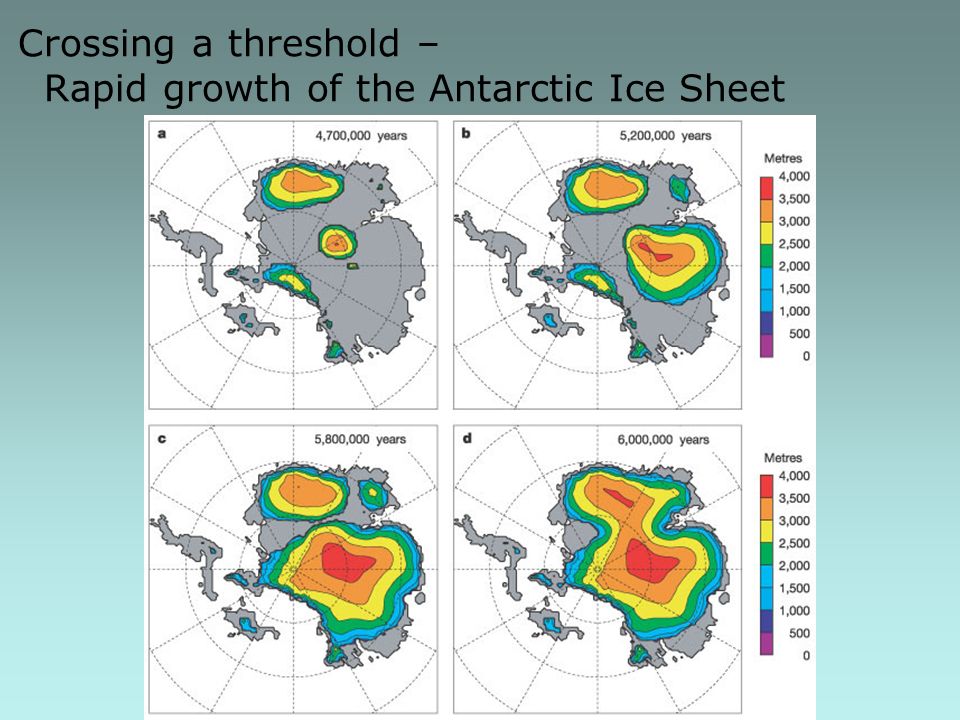 Crossing a threshold –
Rapid growth of the Antarctic Ice Sheet

a 4,700,000 years

b 5,200,000 years

Metres
4,000
3,500
3,000
2,500
2,000
1,500
1,000
500
0

c 5,800,000 years

d 6,000,000 years

Metres
4,000
3,500
3,000
2,500
2,000
1,500
1,000
500
0